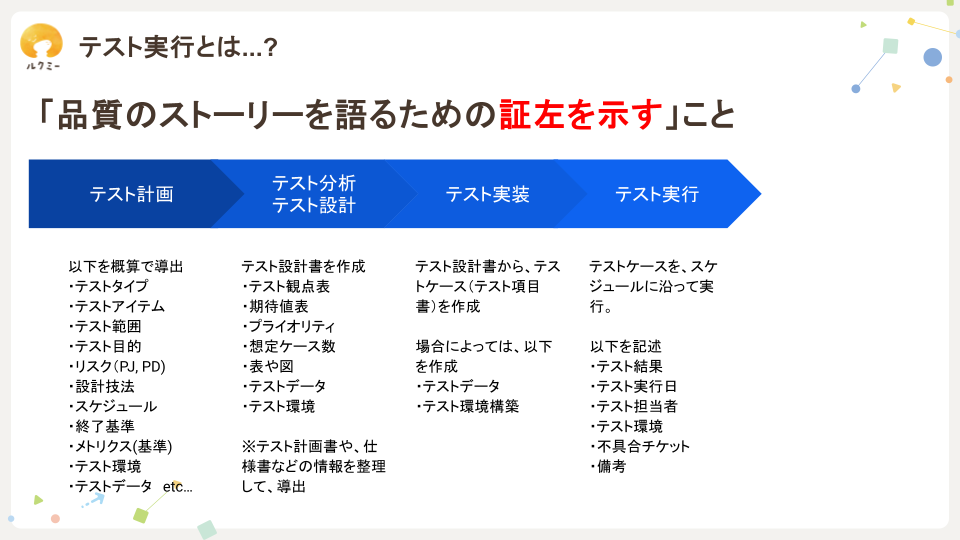 ルクミー

テスト実行とは…?

「品質のストーリーを語るための証左を示す」こと

テスト計画

テスト分析
テスト設計

テスト実装

テスト実行

以下を概算で導出
・テストタイプ
・テストアイテム
・テスト範囲
・テスト目的
・リスク(PJ, PD)
・設計技法
・スケジュール
・終了基準
・メトリクス(基準)
・テスト環境
・テストデータ　etc...

テスト設計書を作成
・テスト観点表
・期待値表
・プライオリティ
・想定ケース数
・表や図
・テストデータ
・テスト環境

※テスト計画書や、仕様書などの情報を整理して、導出

テスト設計書から、テストケース(テスト項目書)を作成

場合によっては、以下を作成
・テストデータ
・テスト環境構築

テストケースを、スケジュールに沿って実行。

以下を記述
・テスト結果
・テスト実行日
・テスト担当者
・テスト環境
・不具合チケット
・備考